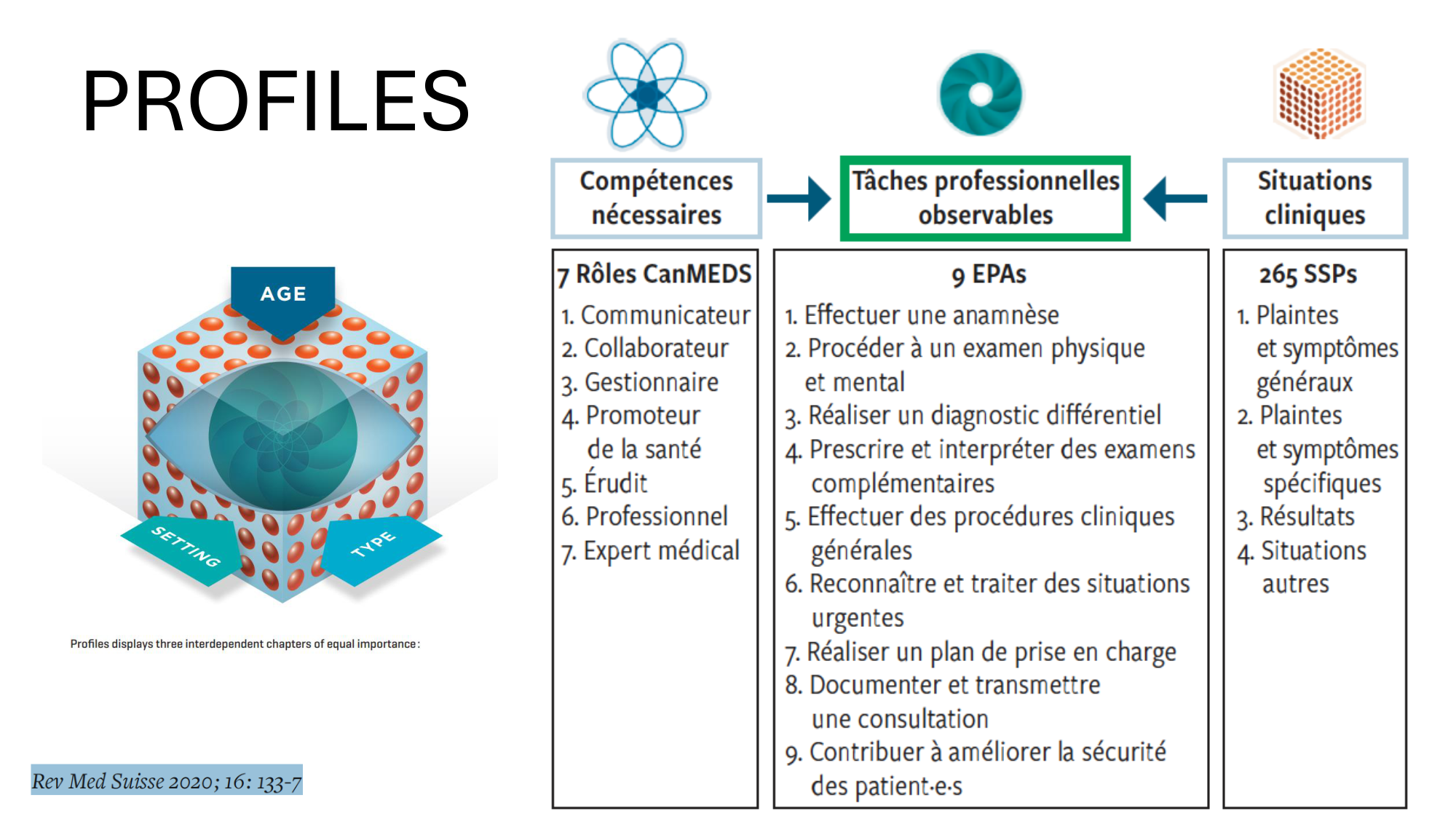 PROFILES

AGE

SETTING

TYPE

Profiles displays three interdependent chapters of equal importance:

Rev Med Suisse 2020; 16: 133-7

Compétences nécessaires

Tâches professionnelles observables

Situations cliniques

7 Rôles CanMEDS
1. Communicateur
2. Collaborateur
3. Gestionnaire
4. Promoteur de la santé
5. Érudit
6. Professionnel
7. Expert médical

9 EPAs
1. Effectuer une anamnèse
2. Procéder à un examen physique et mental
3. Réaliser un diagnostic différentiel
4. Prescrire et interpréter des examens complémentaires
5. Effectuer des procédures cliniques générales
6. Reconnaître et traiter des situations urgentes
7. Réaliser un plan de prise en charge
8. Documenter et transmettre une consultation
9. Contribuer à améliorer la sécurité des patient·e·s

265 SSPs
1. Plaintes et symptômes généraux
2. Plaintes et symptômes spécifiques
3. Résultats
4. Situations autres